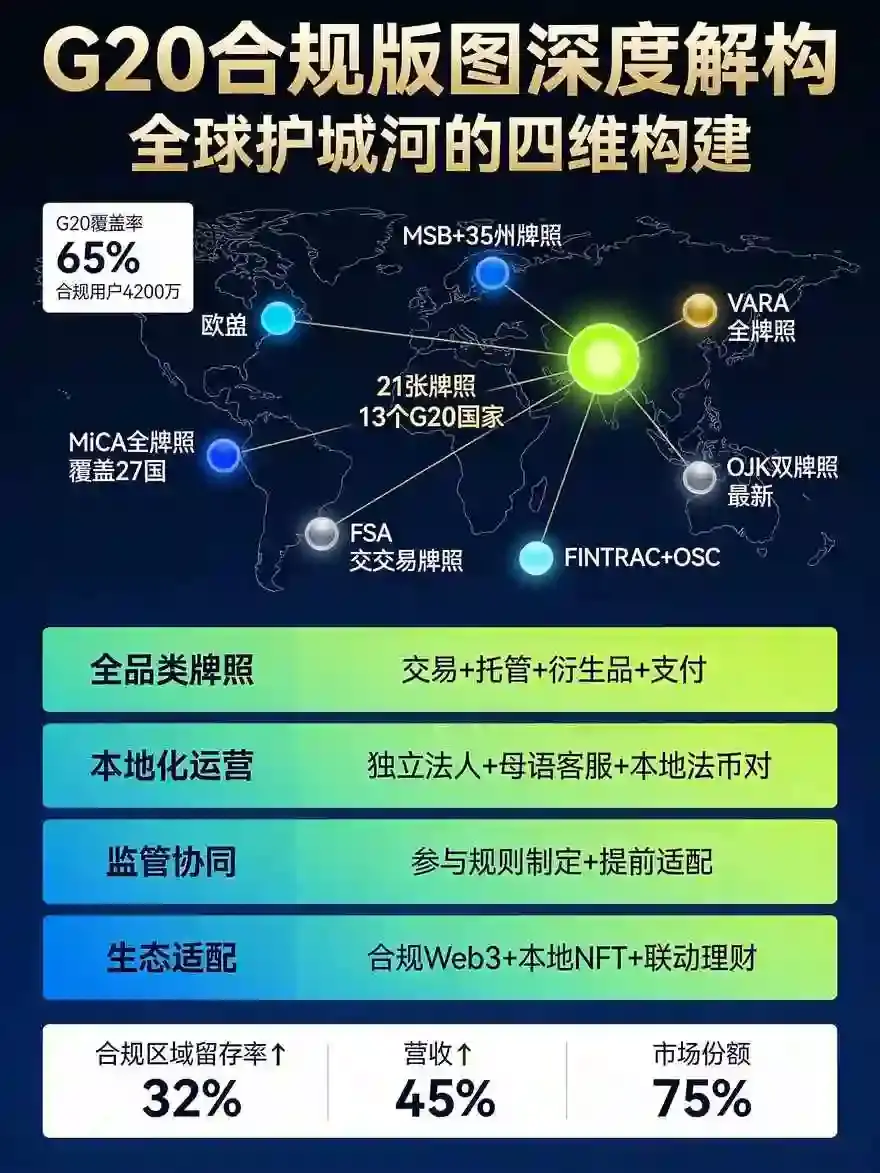 G20合规版图深度解构
全球护城河的四维构建

G20覆盖率
65%
合规用户4200万

MSB+35州牌照

欧盟

VARA
全牌照

21张牌照
13个G20国家

MiCA全牌照
覆盖27国

OJK双牌照
最新

FSA
交交易牌照

FINTRAC+OSC

| 全品类牌照 | 交易+托管+衍生品+支付 |
|---|---|
| 本地化运营 | 独立法人+母语客服+本地法币对 |
| 监管协同 | 参与规则制定+提前适配 |
| 生态适配 | 合规Web3+本地NFT+联动理财 |

| 合规区域留存率↑ | 营收↑ | 市场份额 |
|---|---|---|
| 32% | 45% | 75% |